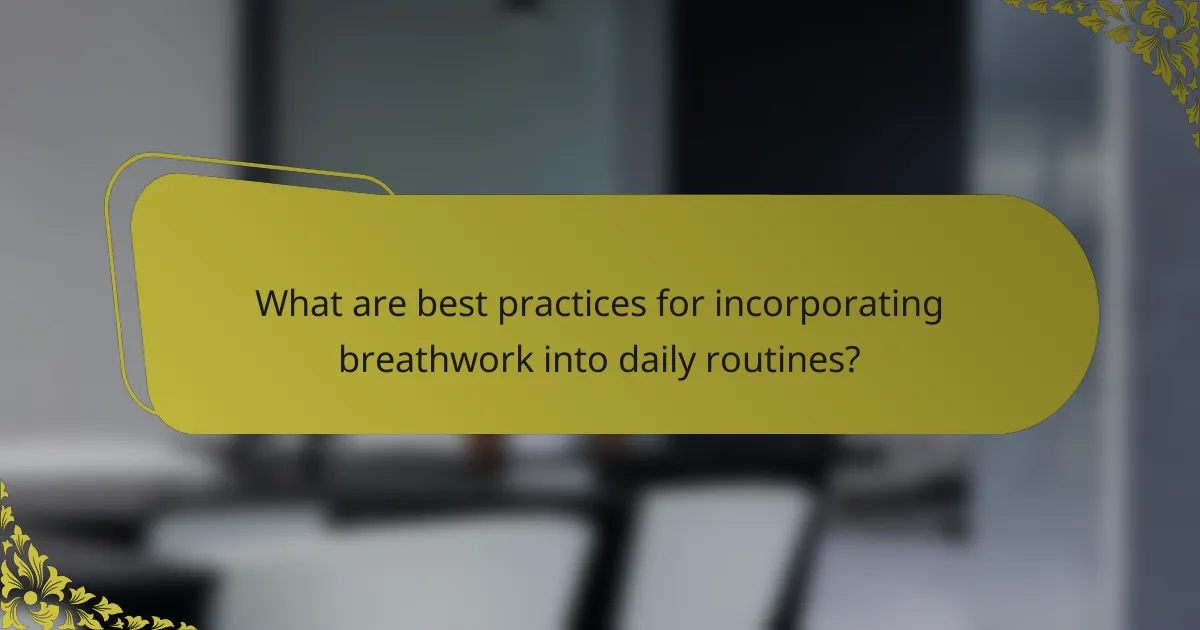 What are best practices for incorporating breathwork into daily routines?